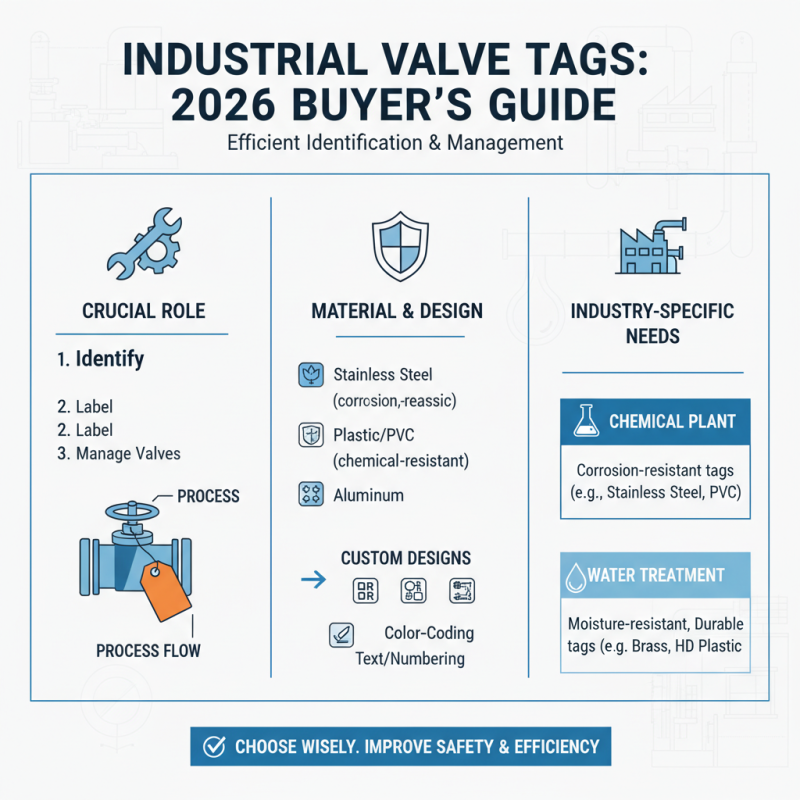 INDUSTRIAL VALVE TAGS: 2026 BUYER'S GUIDE

Efficient Identification & Management

CRUCIAL ROLE

1. Identify

2. Label
2. Label
3. Manage Valves

PROCESS

PROCESS FLOW

MATERIAL & DESIGN

Stainless Steel (corrosion,-reassic)

Plastic/PVC (chemical-resistant)

Aluminum

CUSTOM DESIGNS

Color-Coding Text/Numbering

INDUSTRY-SPECIFIC NEEDS

CHEMICAL PLANT

Corrosion-resistant tags (e.g., Stainless Steel, PVC)

WATER TREATMENT

Moisture-resistant, Durable tags (e.g. Brass, HD Plastic

CHOOSE WISELY. IMPROVE SAFETY & EFFICIENCY